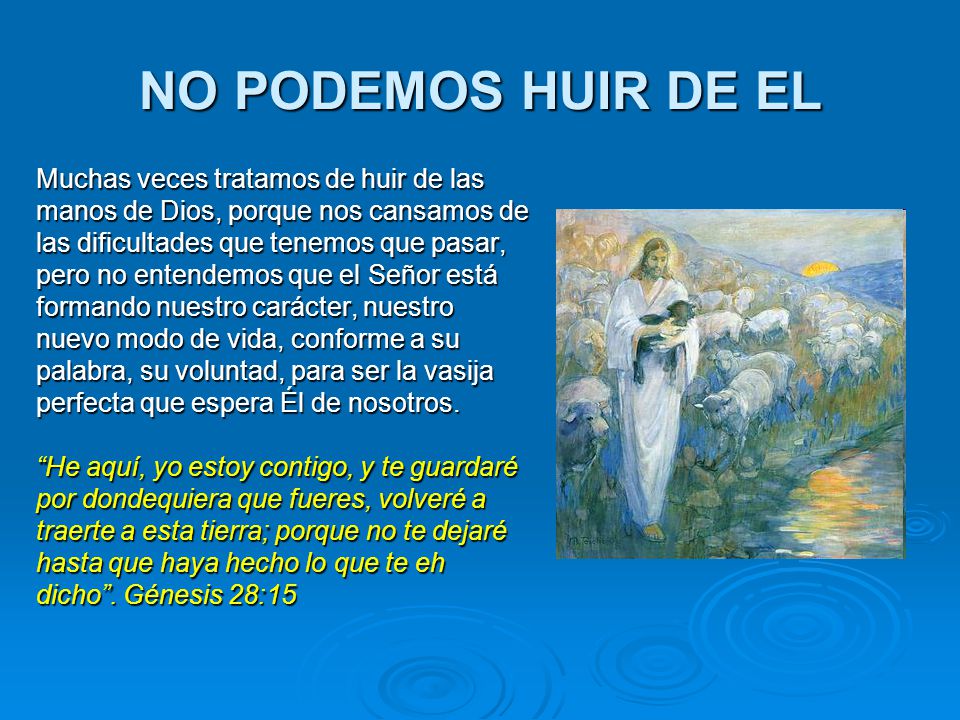 NO PODEMOS HUIR DE EL

Muchas veces tratamos de huir de las manos de Dios, porque nos cansamos de las dificultades que tenemos que pasar, pero no entendemos que el Señor está formando nuestro carácter, nuestro nuevo modo de vida, conforme a su palabra, su voluntad, para ser la vasija perfecta que espera Él de nosotros.

"He aquí, yo estoy contigo, y te guardaré por dondequiera que fueres, volveré a traerte a esta tierra; porque no te dejaré hasta que haya hecho lo que te eh dicho". Génesis 28:15